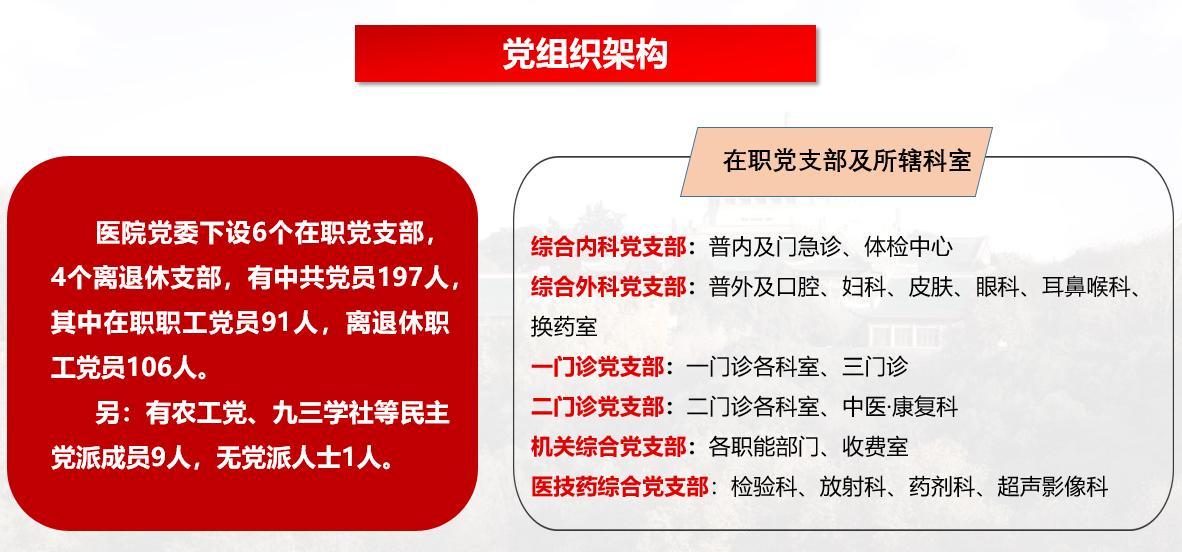 党组织架构

医院党委下设6个在职党支部，4个离退休支部，有中共党员197人，其中在职职工党员91人，离退休职工党员106人。

另：有农工党、九三学社等民主党派成员9人，无党派人士1人。

在职党支部及所辖科室

综合内科党支部：普内及门急诊、体检中心
综合外科党支部：普外及口腔、妇科、皮肤、眼科、耳鼻喉科、换药室
一门诊党支部：一门诊各科室、三门诊
二门诊党支部：二门诊各科室、中医·康复科
机关综合党支部：各职能部门、收费室
医技药综合党支部：检验科、放射科、药剂科、超声影像科